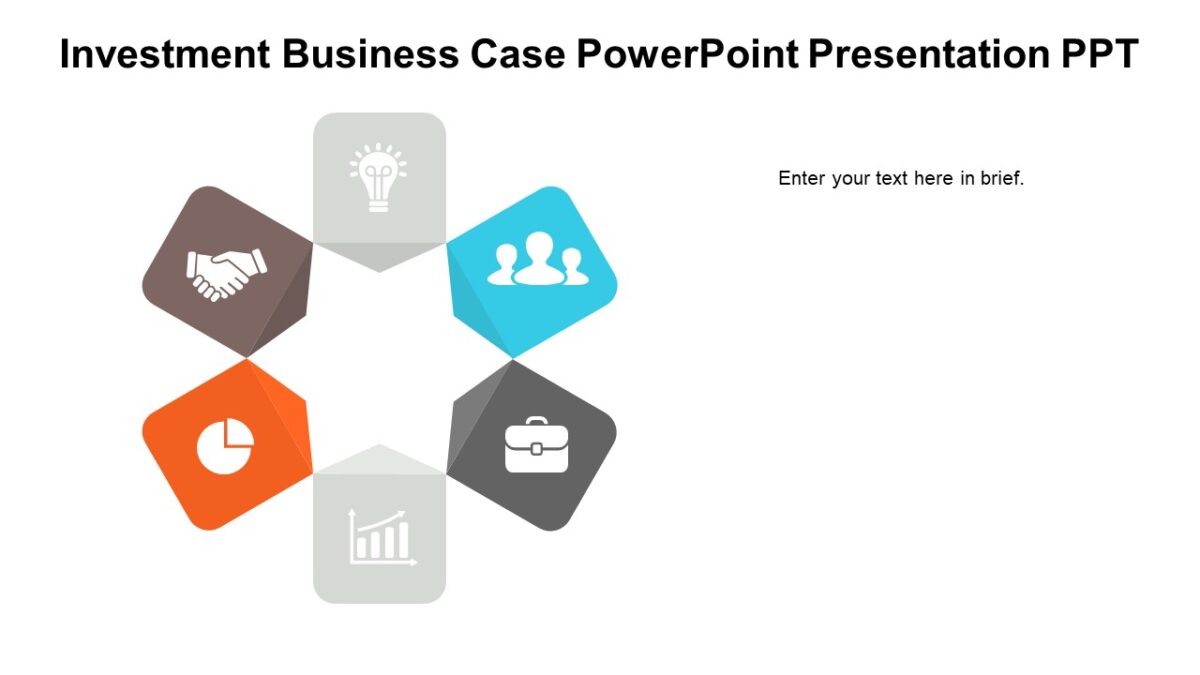 Investment Business Case PowerPoint Presentation PPT

Enter your text here in brief.